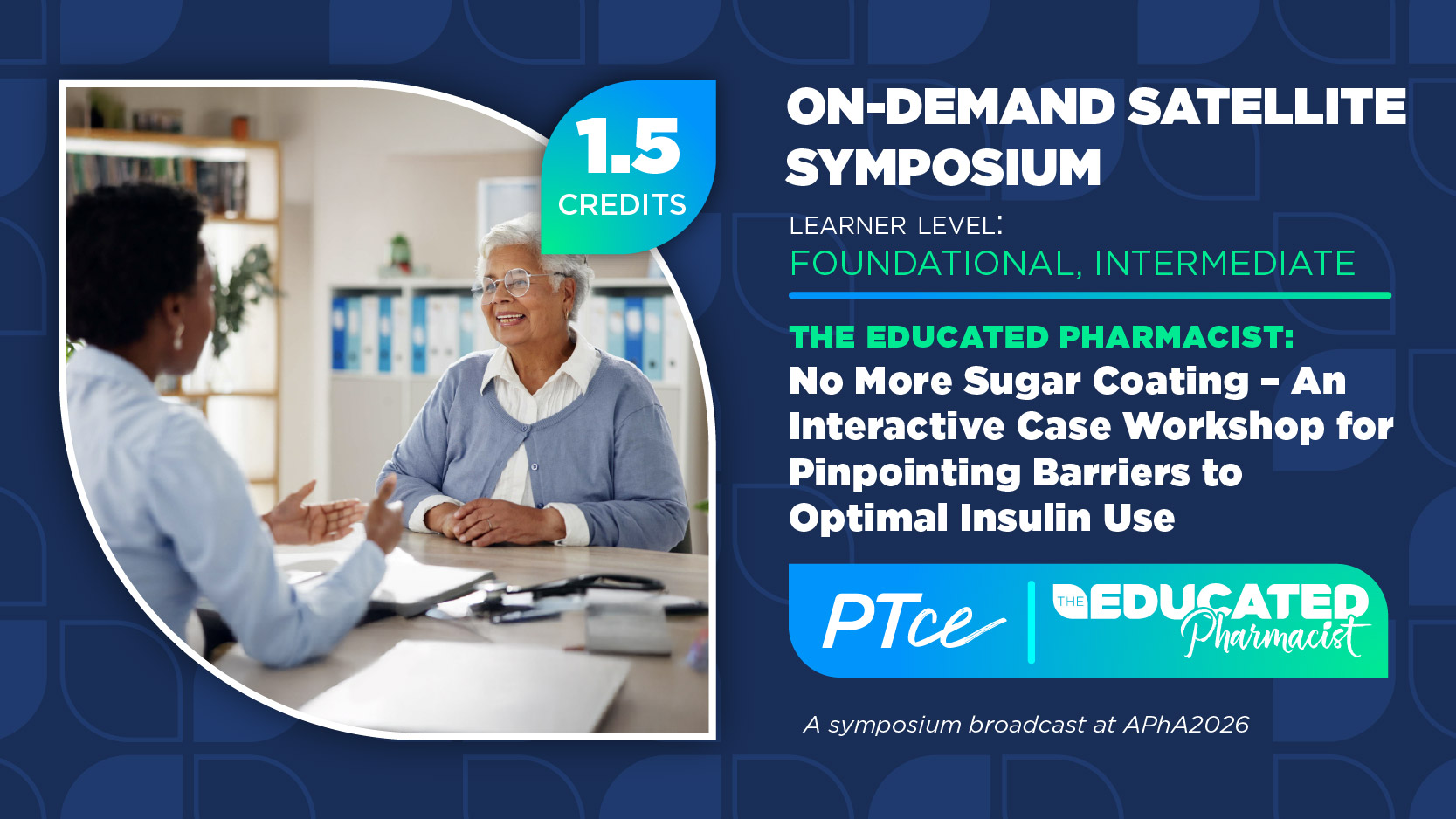 1.5
CREDITS

ON-DEMAND SATELLITE SYMPOSIUM

LEARNER LEVEL:
FOUNDATIONAL, INTERMEDIATE

THE EDUCATED PHARMACIST:
No More Sugar Coating – An Interactive Case Workshop for Pinpointing Barriers to Optimal Insulin Use

PTce | THE EDUCATED Pharmacist

A symposium broadcast at APhA2026